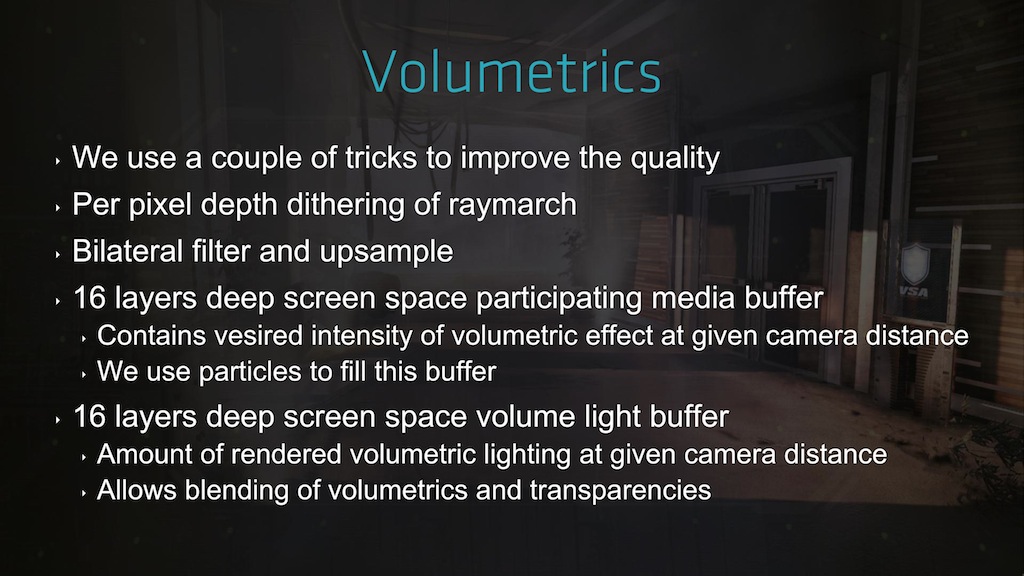 Volumetrics

‣ We use a couple of tricks to improve the quality
‣ Per pixel depth dithering of raymarch
‣ Bilateral filter and upsample
‣ 16 layers deep screen space participating media buffer
  ‣ Contains vesired intensity of volumetric effect at given camera distance
  ‣ We use particles to fill this buffer
‣ 16 layers deep screen space volume light buffer
  ‣ Amount of rendered volumetric lighting at given camera distance
  ‣ Allows blending of volumetrics and transparencies

VSA